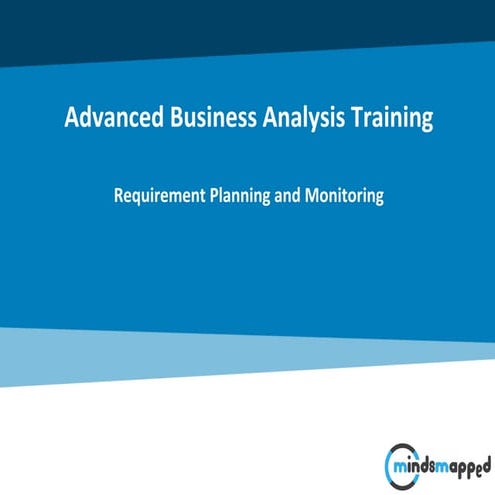 Advanced Business Analysis Training

Requirement Planning and Monitoring

mindsmapped